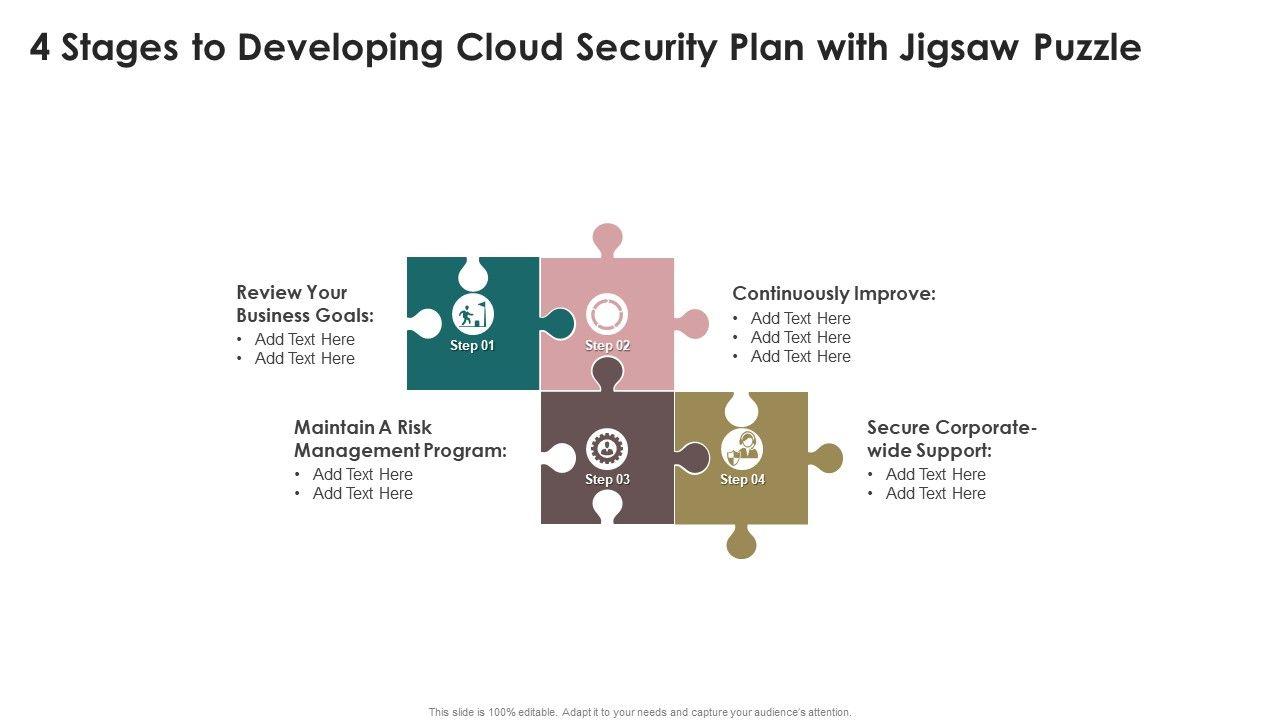 4 Stages to Developing Cloud Security Plan with Jigsaw Puzzle

Review Your Business Goals:
• Add Text Here
• Add Text Here

Step 01

Step 02

Continuously Improve:
• Add Text Here
• Add Text Here
• Add Text Here

Maintain A Risk Management Program:
• Add Text Here
• Add Text Here

Step 03

Step 04

Secure Corporate-wide Support:
• Add Text Here
• Add Text Here

This slide is 100% editable. Adapt it to your needs and capture your audience's attention.